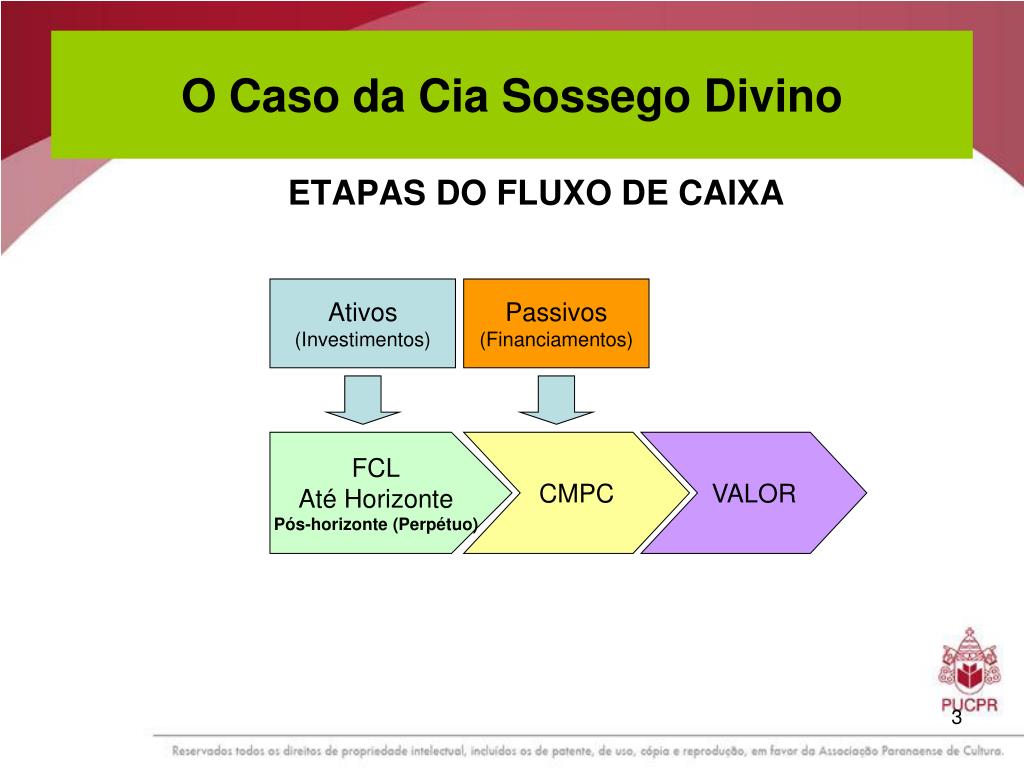 O Caso da Cia Sossego Divino

ETAPAS DO FLUXO DE CAIXA

Ativos
(Investimentos)

Passivos
(Financiamentos)

FCL
Até Horizonte
Pós-horizonte (Perpétuo)

CMPC

VALOR

PUCPR

3

Reservados todos os direitos de propriedade intelectual, incluídos os de patente, de uso, cópia e reprodução, em favor da Associação Paranaense de Cultura.